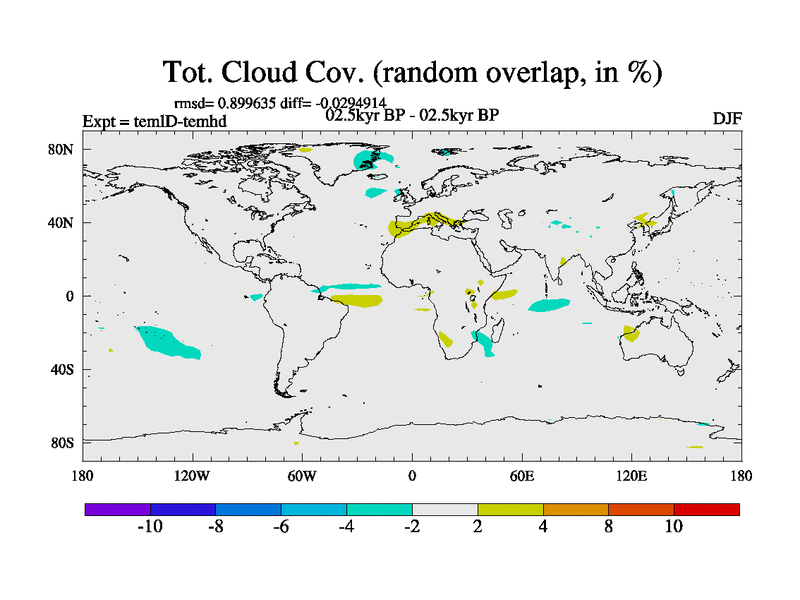 Tot. Cloud Cov. (random overlap, in %)

rmsd= 0.899635 diff= -0.0294914

Expt = temlD-temhd

02.5kyr BP - 02.5kyr BP

DJF

80N

40N

0

40S

80S

180

120W

60W

0

60E

120E

180

-10

-8

-6

-4

-2

2

4

8

10